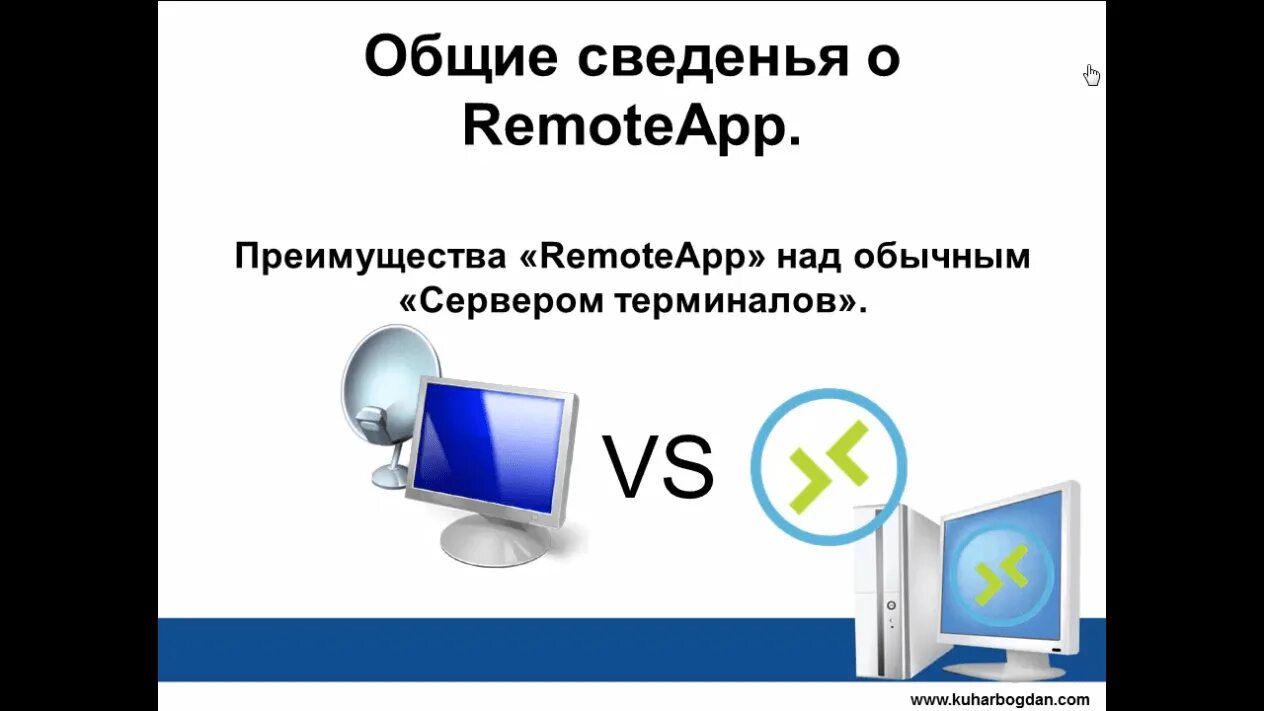 Общие сведенья о RemoteApp.

Преимущества «RemoteApp» над обычным «Сервером терминалов».

VS

www.kuharbogdan.com